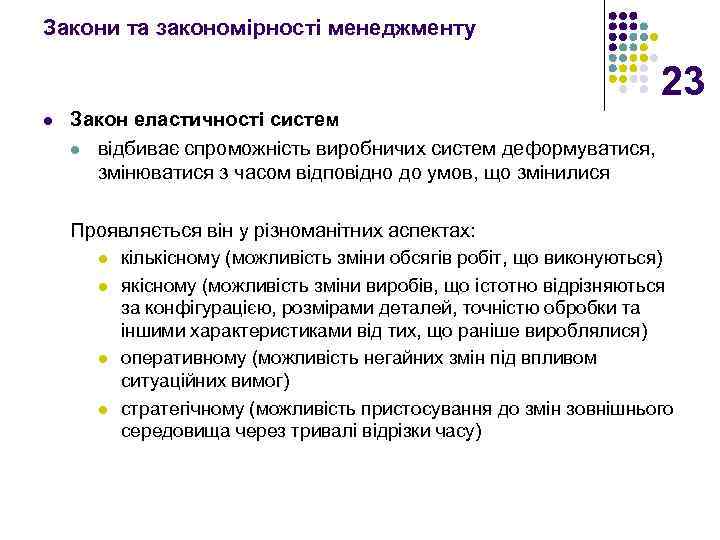 Закони та закономірності менеджменту

23

Закон еластичності систем

відбиває спроможність виробничих систем деформуватися, змінюватися з часом відповідно до умов, що змінилися

Проявляється він у різноманітних аспектах:

кількісному (можливість зміни обсягів робіт, що виконуються)

якісному (можливість зміни виробів, що істотно відрізняються за конфігурацією, розмірами деталей, точністю обробки та іншими характеристиками від тих, що раніше вироблялися)

оперативному (можливість негайних змін під впливом ситуаційних вимог)

стратегічному (можливість пристосування до змін зовнішнього середовища через тривалі відрізки часу)